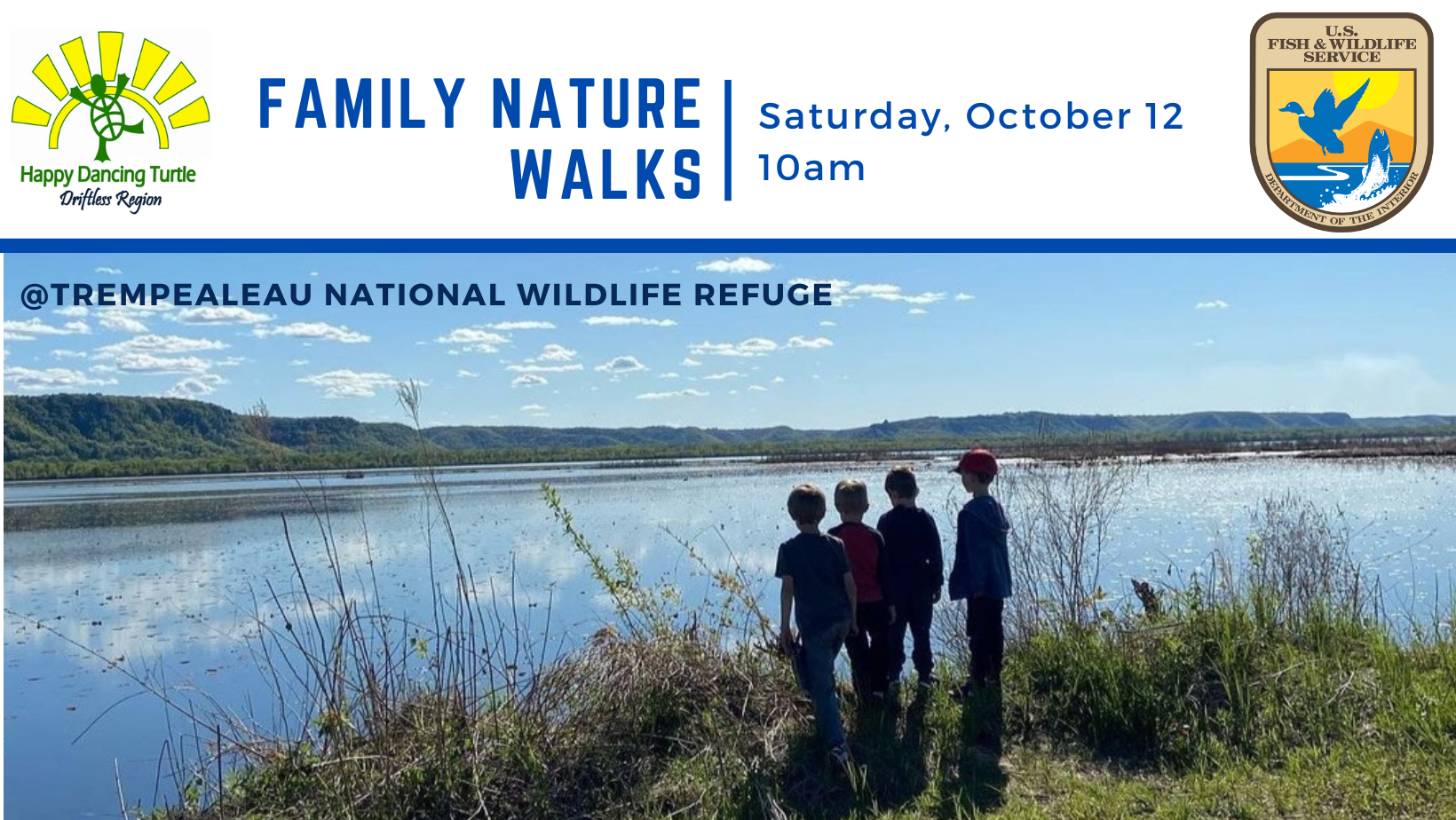 Happy Dancing Turtle
Driftless Region

FAMILY NATURE WALKS

Saturday, October 12
10am

U.S. FISH & WILDLIFE SERVICE
DEPARTMENT OF THE INTERIOR

@TREMPEALEAU NATIONAL WILDLIFE REFUGE